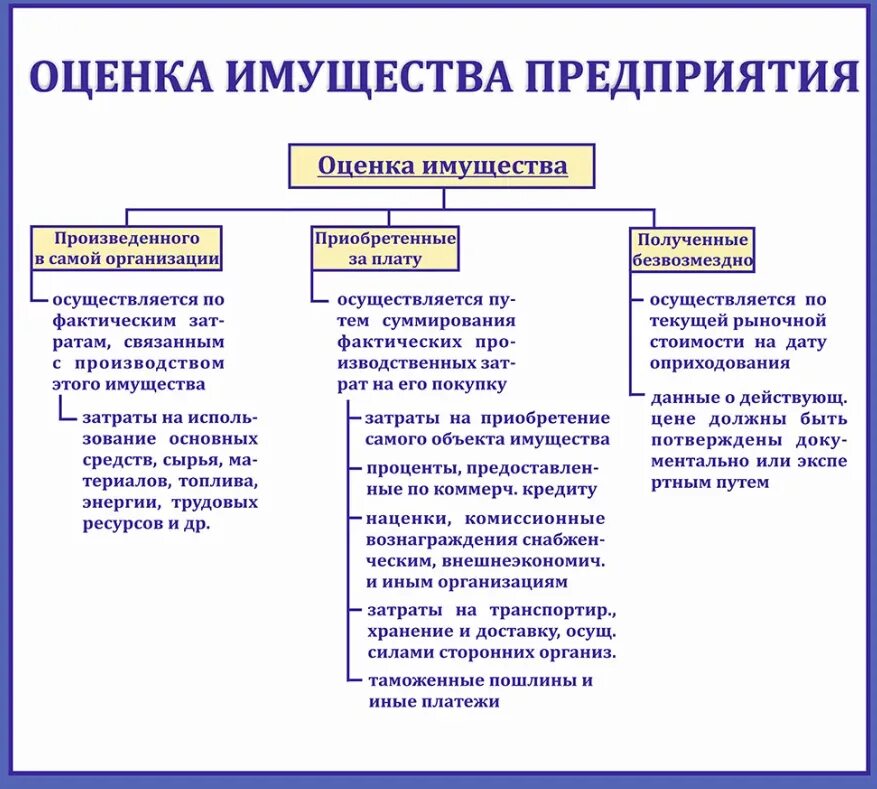 ОЦЕНКА ИМУЩЕСТВА ПРЕДПРИЯТИЯ

Оценка имущества

Произведенного в самой организации

осуществляется по фактическим затратам, связанным с производством этого имущества

затраты на использование основных средств, сырья, материалов, топлива, энергии, трудовых ресурсов и др.

Приобретенные за плату

осуществляется путем суммирования фактических производственных затрат на его покупку

затраты на приобретение самого объекта имущества

проценты, предоставленные по коммерч. кредиту

наценки, комиссионные вознаграждения снабженческим, внешнеэкономич. и иным организациям

затраты на транспортир., хранение и доставку, осущ. силами сторонних организ.

таможенные пошлины и иные платежи

Полученные безвозмездно

осуществляется по текущей рыночной стоимости на дату оприходования

данные о действующ. цене должны быть потверждены документально или экспертным путем